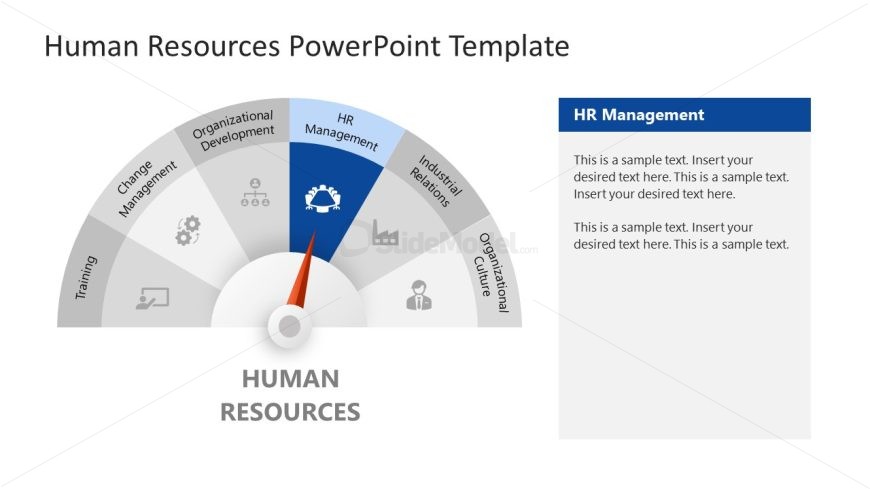 Human Resources PowerPoint Template

Training

Change Management

Organizational Development

HR Management

Industrial Relations

Organizational Culture

SlideModel.com

HUMAN RESOURCES

HR Management

This is a sample text. Insert your desired text here. This is a sample text. Insert your desired text here.

This is a sample text. Insert your desired text here. This is a sample text.